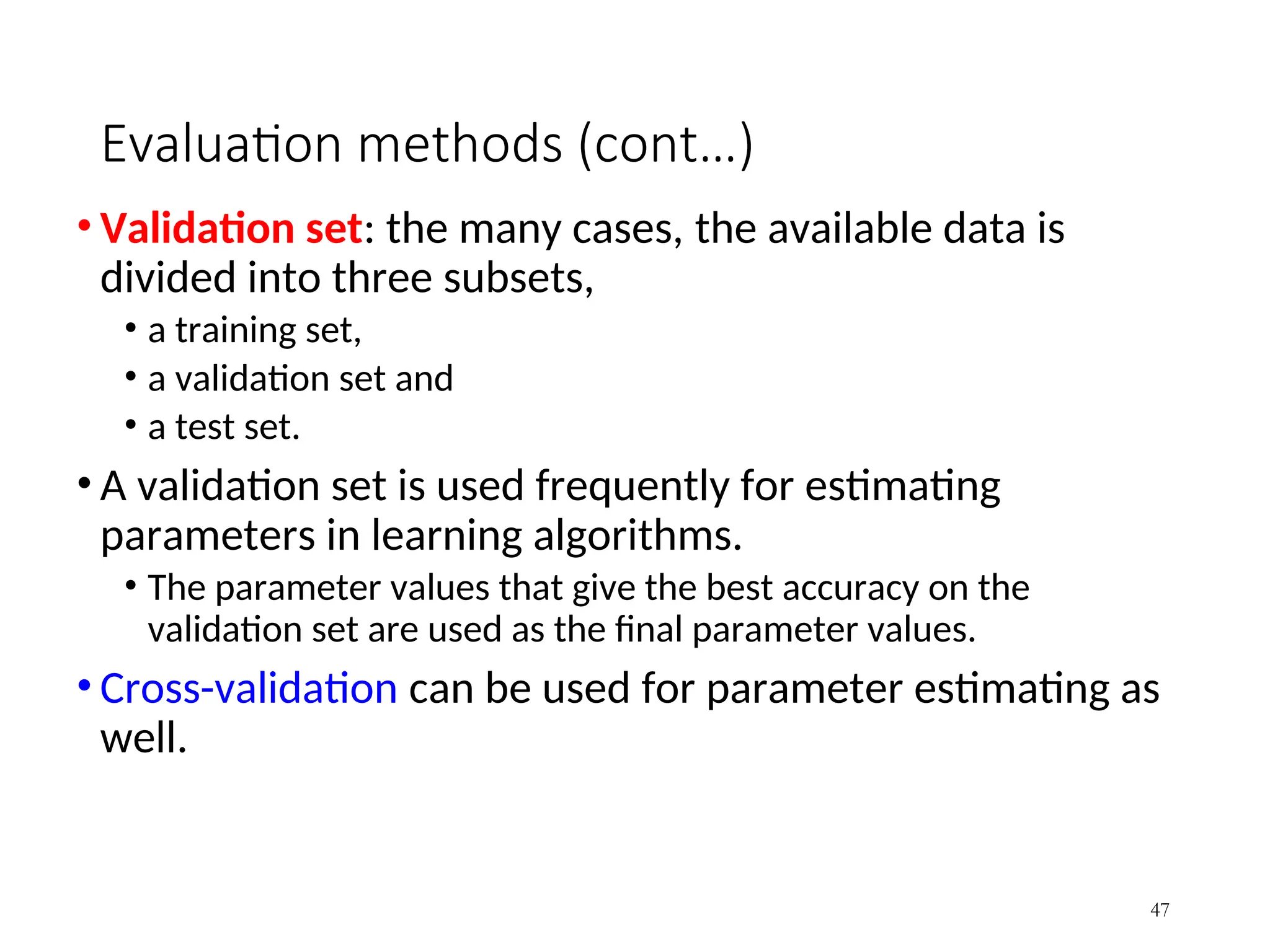 Evaluation methods (cont…)

• Validation set: the many cases, the available data is divided into three subsets,

• a training set,

• a validation set and

• a test set.

• A validation set is used frequently for estimating parameters in learning algorithms.

• The parameter values that give the best accuracy on the validation set are used as the final parameter values.

• Cross-validation can be used for parameter estimating as well.

47